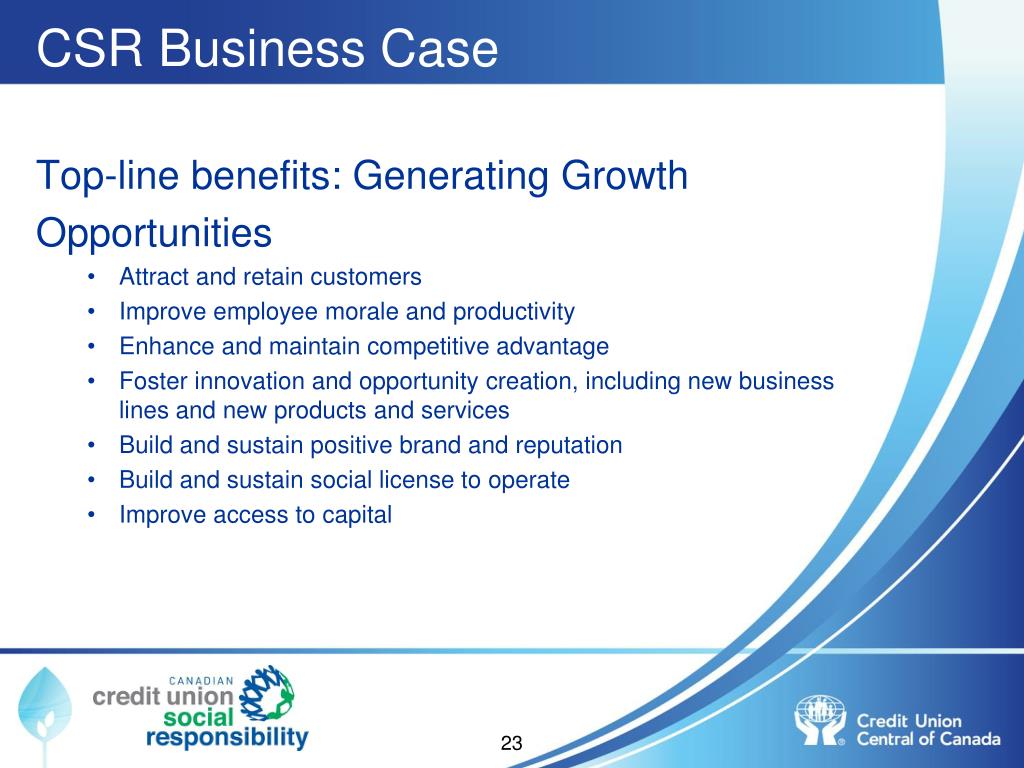 CSR Business Case

Top-line benefits: Generating Growth Opportunities

• Attract and retain customers
• Improve employee morale and productivity
• Enhance and maintain competitive advantage
• Foster innovation and opportunity creation, including new business lines and new products and services
• Build and sustain positive brand and reputation
• Build and sustain social license to operate
• Improve access to capital

CANADIAN
credit union
social
responsibility

23

Credit Union
Central of Canada